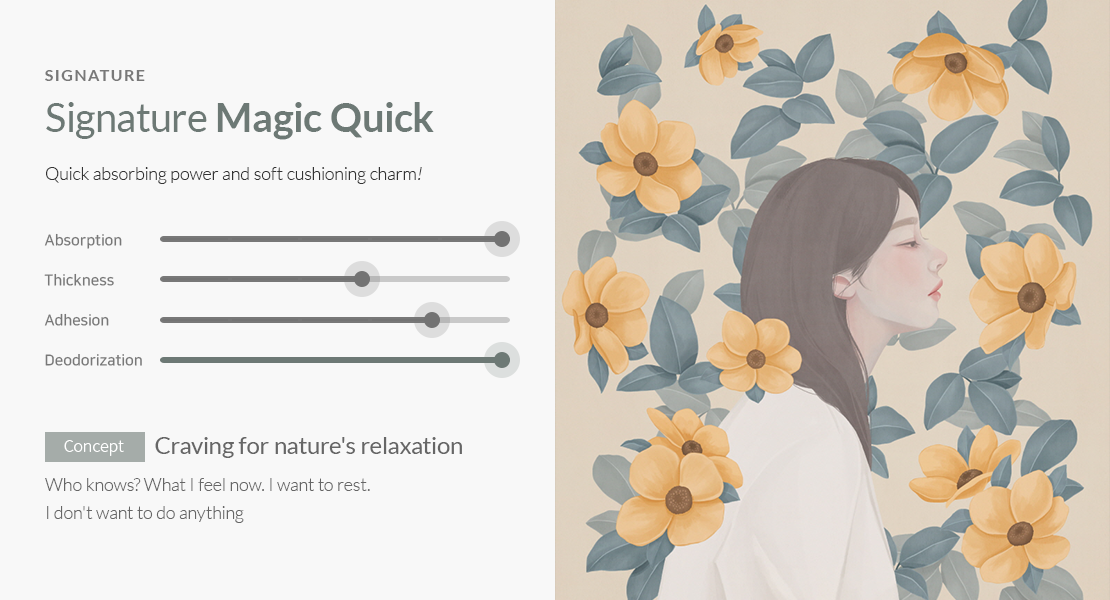 SIGNATURE

Signature Magic Quick

Quick absorbing power and soft cushioning charm!

Absorption

Thickness

Adhesion

Deodorization

Concept Craving for nature's relaxation

Who knows? What I feel now. I want to rest.
I don't want to do anything